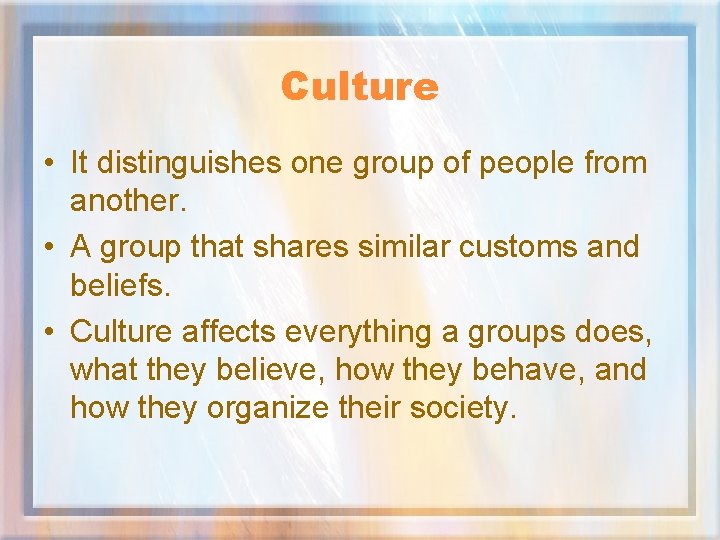 Culture

• It distinguishes one group of people from another.
• A group that shares similar customs and beliefs.
• Culture affects everything a groups does, what they believe, how they behave, and how they organize their society.